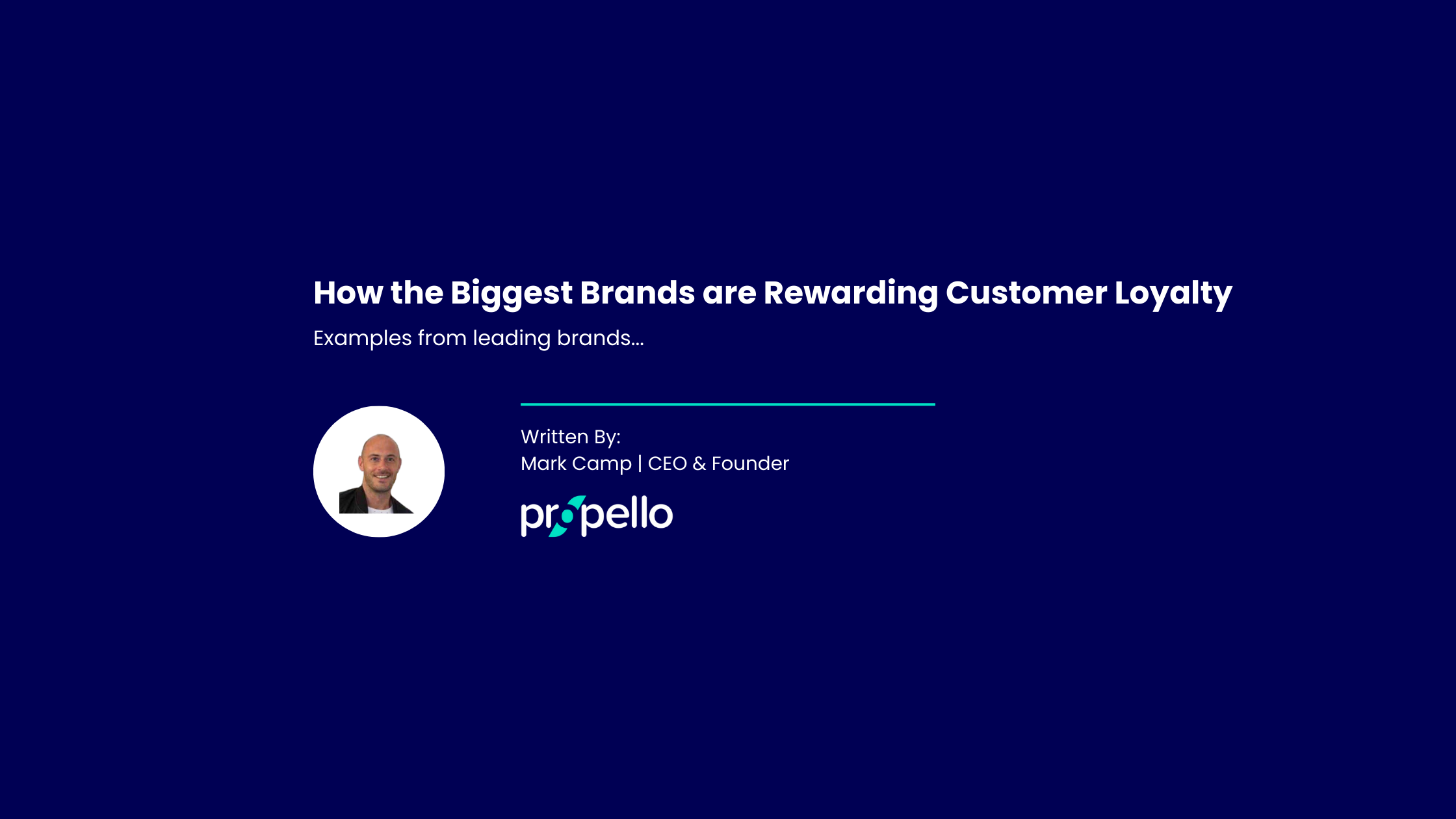 How the Biggest Brands are Rewarding Customer Loyalty

Examples from leading brands...

Written By:
Mark Camp | CEO & Founder

propello